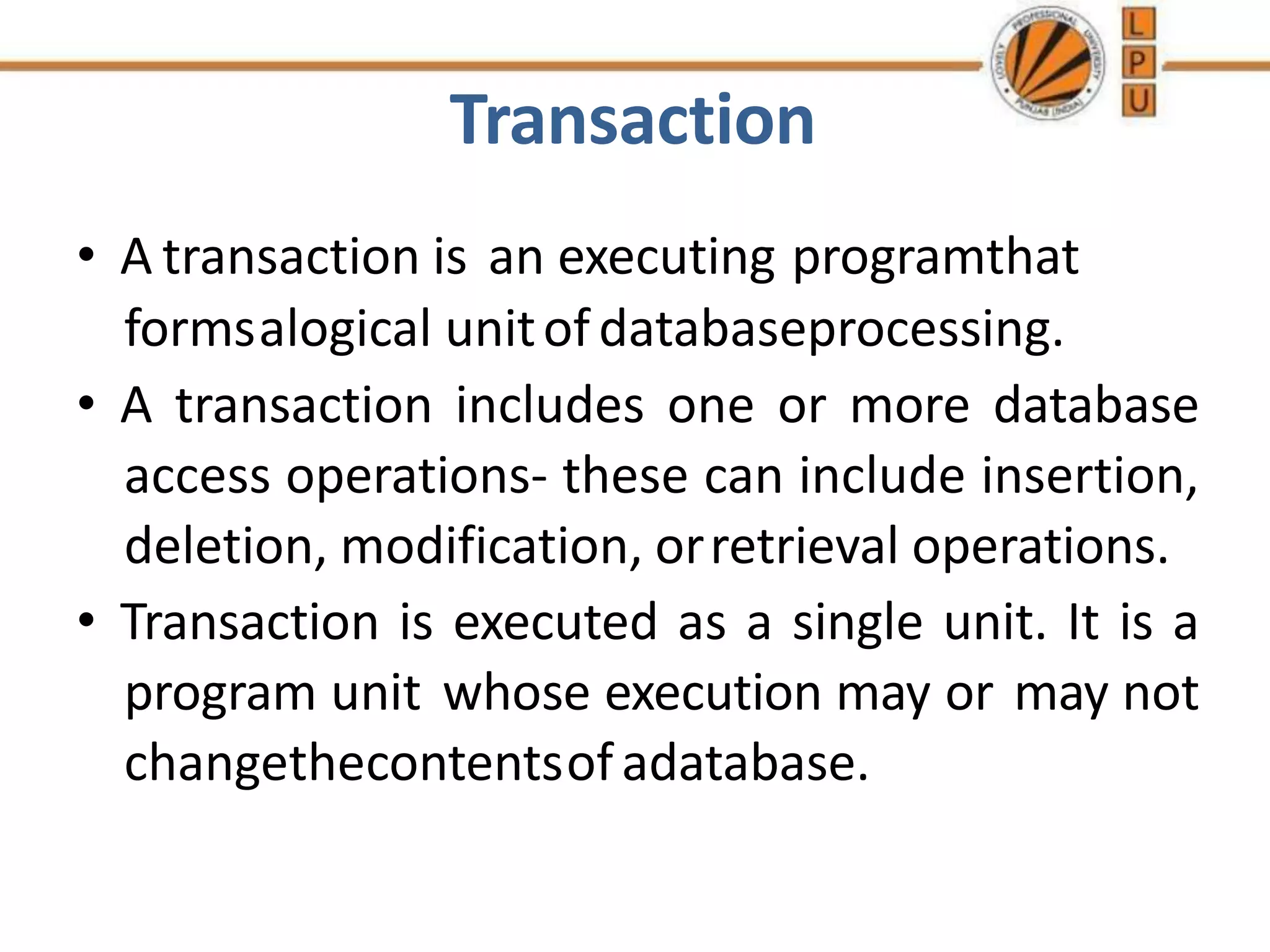 LOVELY PROFESSIONAL UNIVERSITY PUNJAB (INDIA)

L
P
U

Transaction

• A transaction is an executing programthat formsalogical unit of databaseprocessing.

• A transaction includes one or more database access operations- these can include insertion, deletion, modification, or retrieval operations.

• Transaction is executed as a single unit. It is a program unit whose execution may or may not changethecontentsof adatabase.